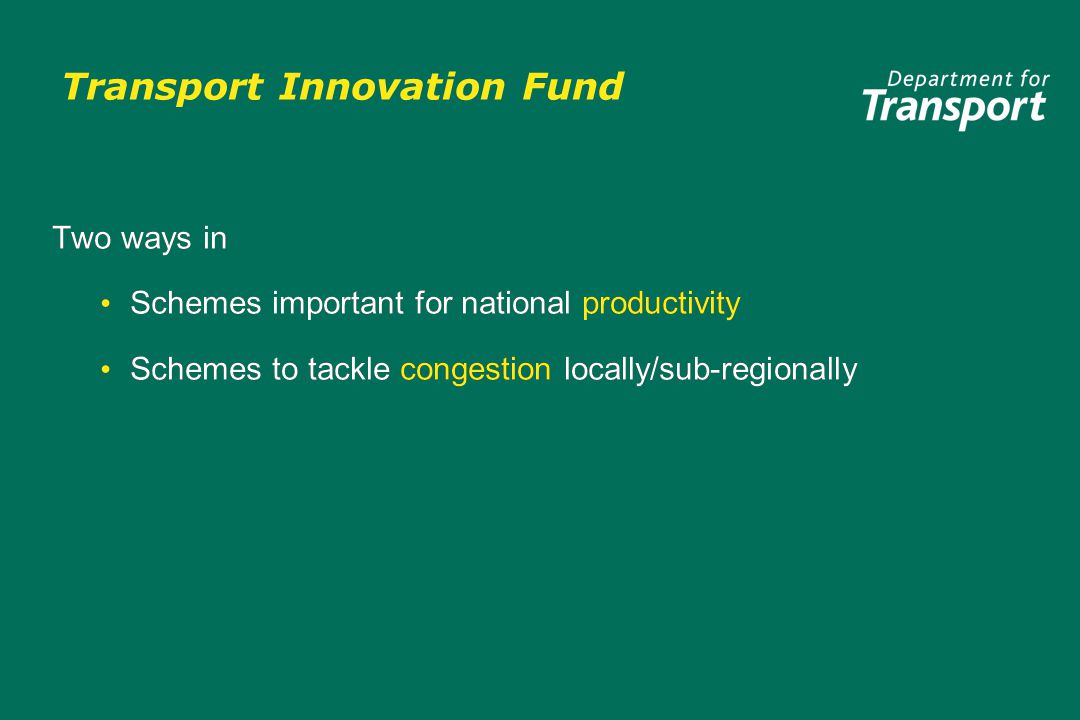 Transport Innovation Fund

Department for Transport

Two ways in

• Schemes important for national productivity

• Schemes to tackle congestion locally/sub-regionally